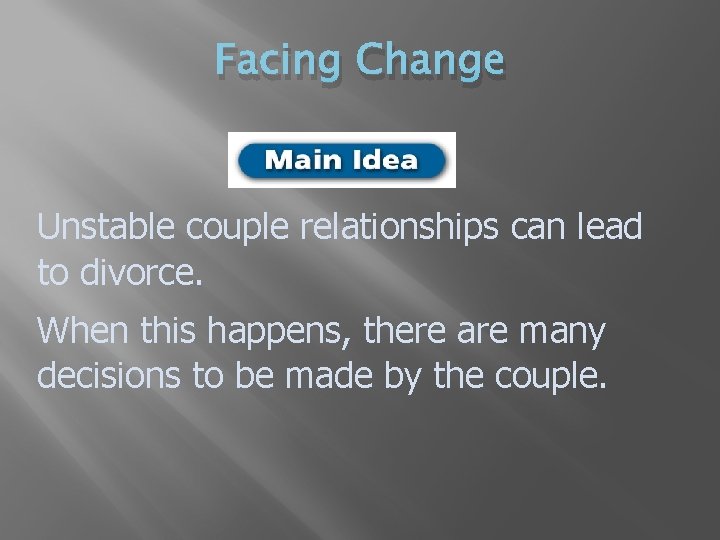 Facing Change

Main Idea

Unstable couple relationships can lead to divorce.

When this happens, there are many decisions to be made by the couple.